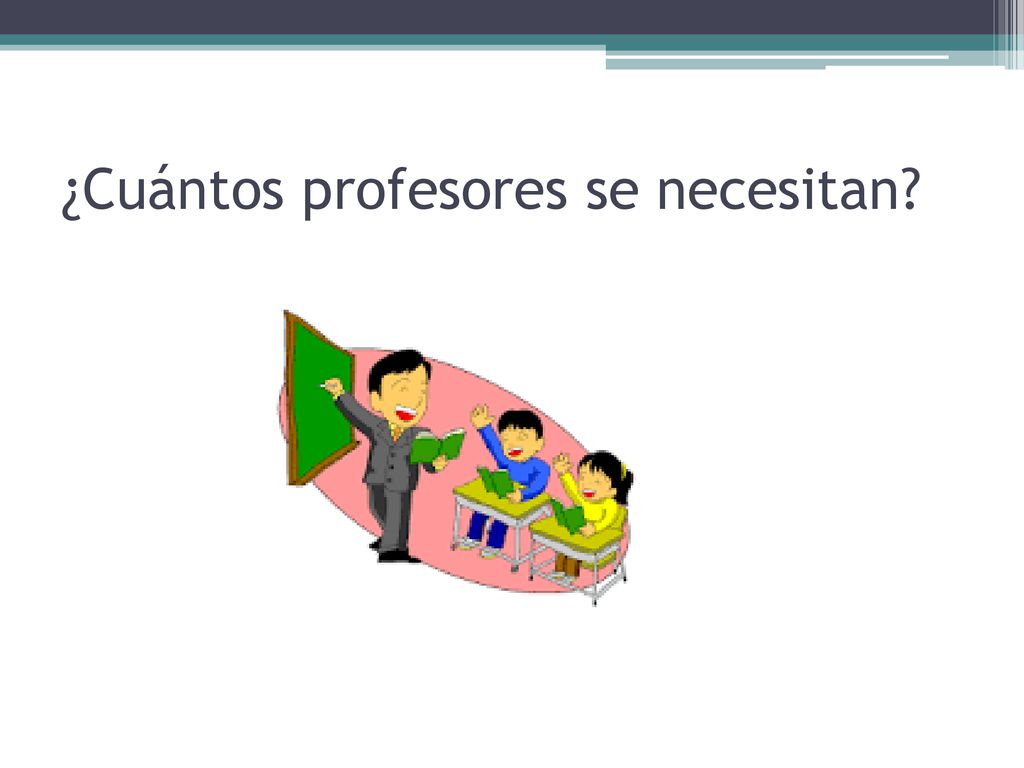 ¿Cuántos profesores se necesitan?